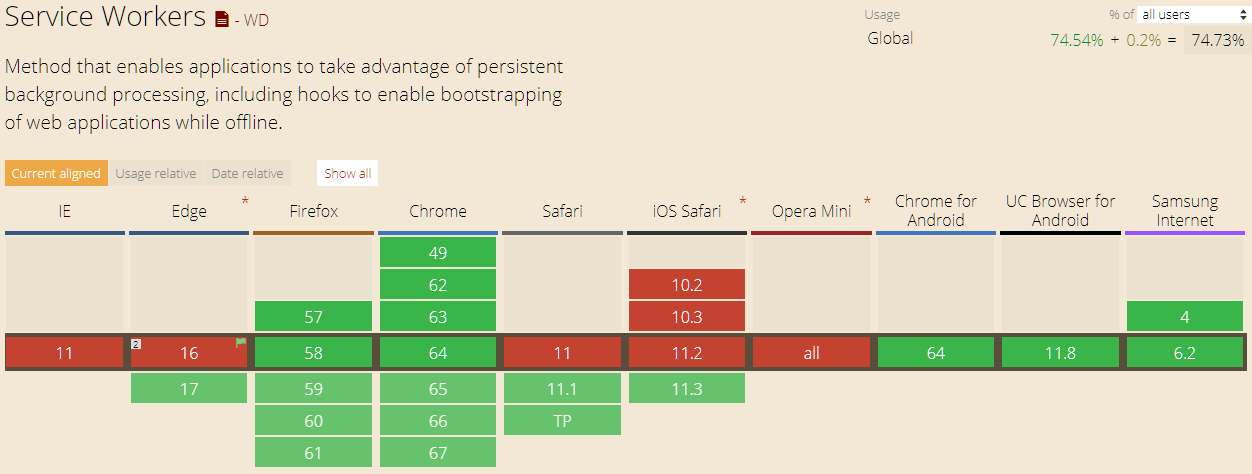 Service Workers - WD

Usage % of all users
Global 74.54% + 0.2% = 74.73%

Method that enables applications to take advantage of persistent background processing, including hooks to enable bootstrapping of web applications while offline.

Current aligned Usage relative Date relative Show all

| IE | Edge * | Firefox | Chrome | Safari | iOS Safari * | Opera Mini * | Chrome for Android | UC Browser for Android | Samsung Internet |
|---|---|---|---|---|---|---|---|---|---|
| | | | 49 | | | | | | |
| | | | 62 | | 10.2 | | | | |
| | | 57 | 63 | | 10.3 | | | | 4 |
| 11 | 2 16 | 58 | 64 | 11 | 11.2 | all | 64 | 11.8 | 6.2 |
| | 17 | 59 | 65 | 11.1 | 11.3 | | | | |
| | | 60 | 66 | TP | | | | | |
| | | 61 | 67 | | | | | | |